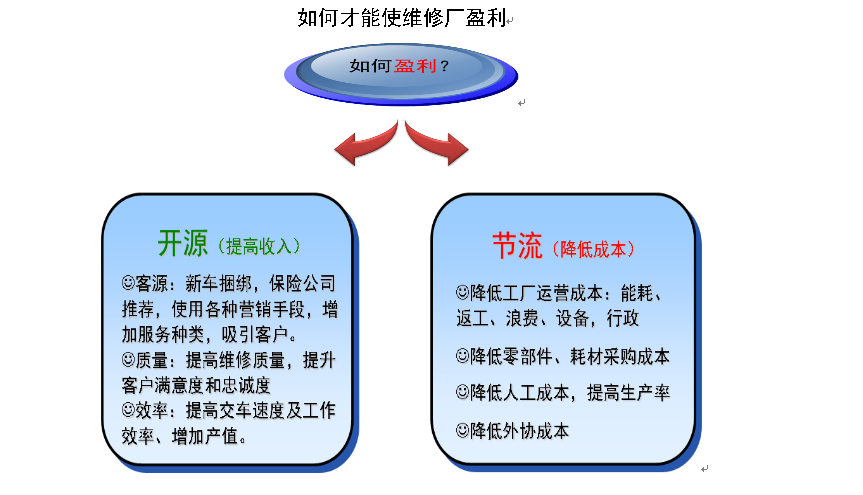 如何才能使维修厂盈利

如何盈利？

开源（提高收入）

☺客源：新车捆绑，保险公司推荐，使用各种营销手段，增加服务种类，吸引客户。
☺质量：提高维修质量，提升客户满意度和忠诚度
☺效率：提高交车速度及工作效率、增加产值。

节流（降低成本）

☺降低工厂运营成本：能耗、返工、浪费、设备，行政
☺降低零部件、耗材采购成本
☺降低人工成本，提高生产率
☺降低外协成本